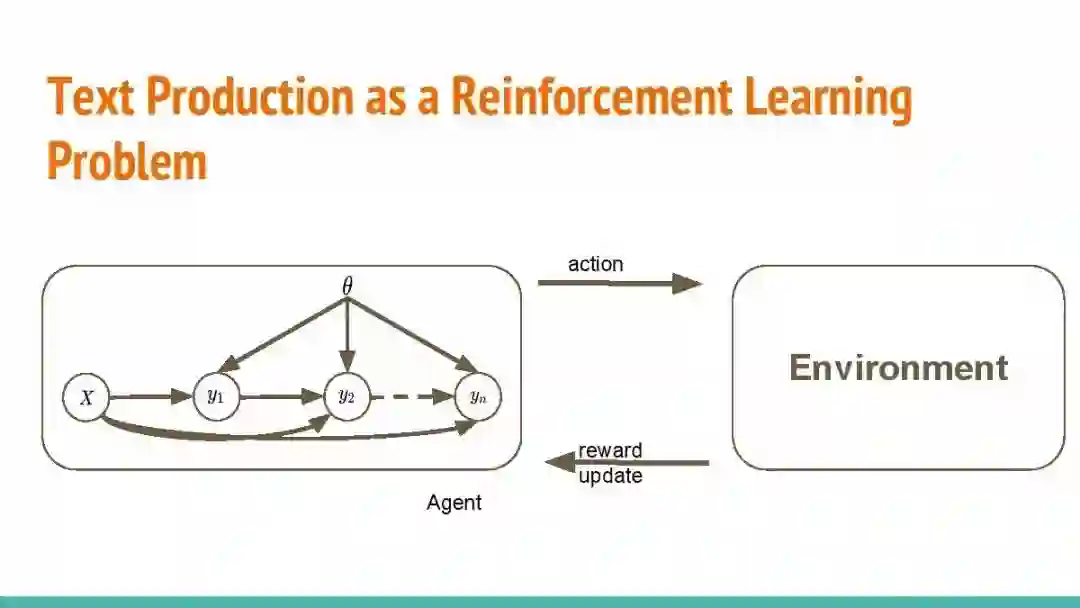 Text Production as a Reinforcement Learning Problem

$\theta$

$X$

$y_1$

$y_2$

$y_n$

action

Environment

reward
update

Agent